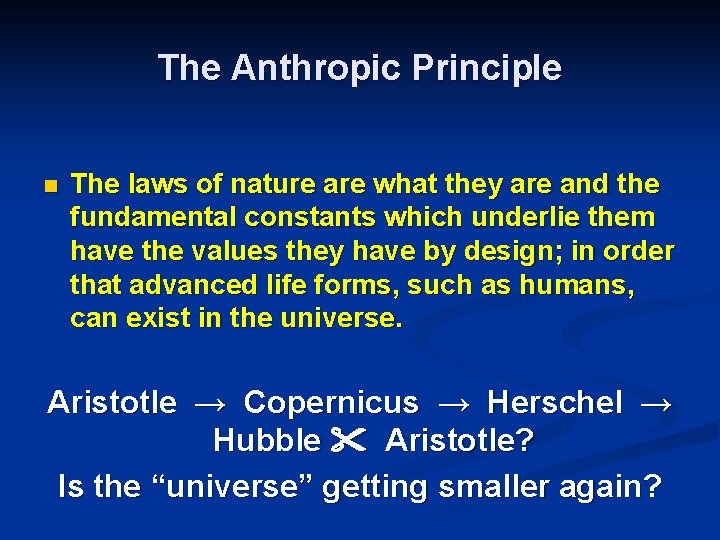 The Anthropic Principle

The laws of nature are what they are and the fundamental constants which underlie them have the values they have by design; in order that advanced life forms, such as humans, can exist in the universe.

Aristotle → Copernicus → Herschel → Hubble ✂ Aristotle?

Is the “universe” getting smaller again?